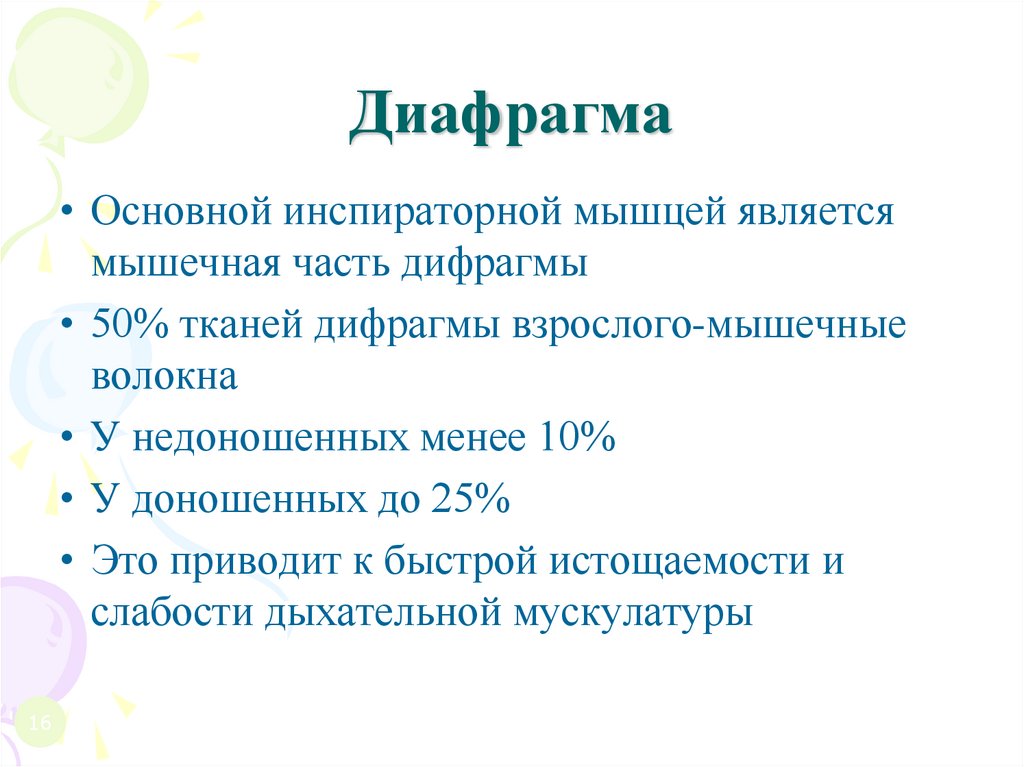 Диафрагма

• Основной инспираторной мышцей является мышечная часть дифрагмы

• 50% тканей дифрагмы взрослого-мышечные волокна

• У недоношенных менее 10%

• У доношенных до 25%

• Это приводит к быстрой истощаемости и слабости дыхательной мускулатуры

16